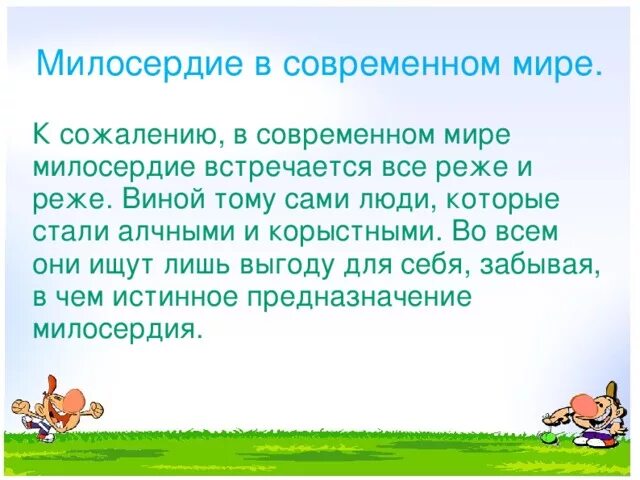 Милосердие в современном мире.

К сожалению, в современном мире милосердие встречается все реже и реже. Виной тому сами люди, которые стали алчными и корыстными. Во всем они ищут лишь выгоду для себя, забывая, в чем истинное предназначение милосердия.